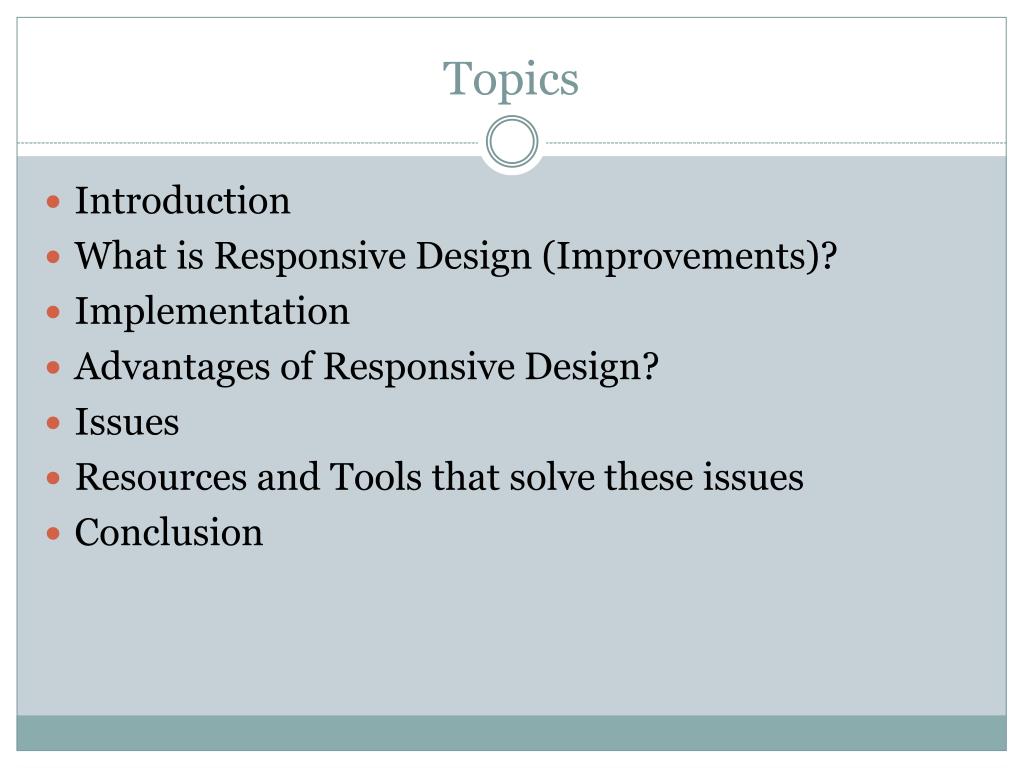 Topics

- Introduction
- What is Responsive Design (Improvements)?
- Implementation
- Advantages of Responsive Design?
- Issues
- Resources and Tools that solve these issues
- Conclusion